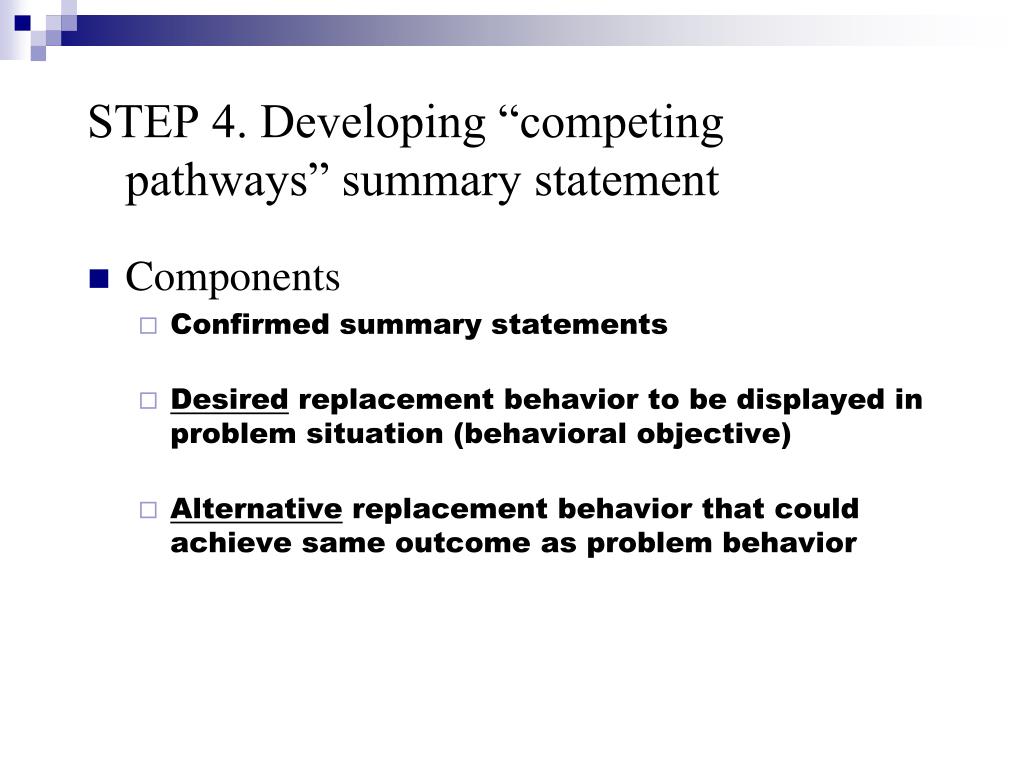 STEP 4. Developing “competing pathways” summary statement

Components

Confirmed summary statements

Desired replacement behavior to be displayed in problem situation (behavioral objective)

Alternative replacement behavior that could achieve same outcome as problem behavior